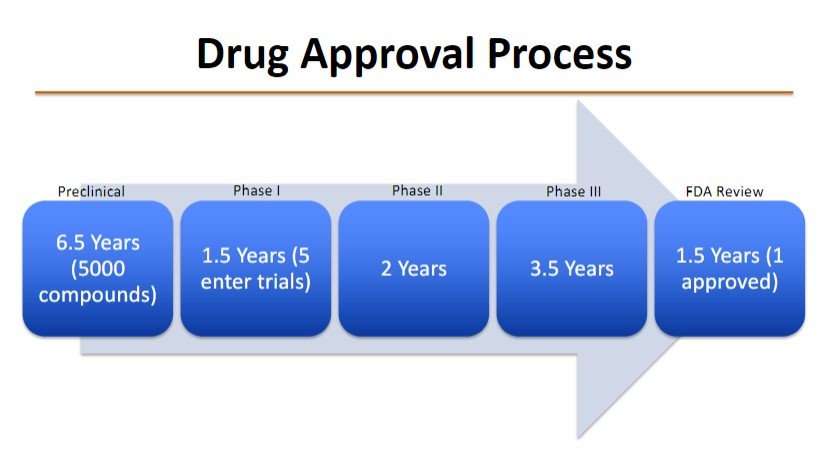 Drug Approval Process

Preclinical
6.5 Years (5000 compounds)

Phase I
1.5 Years (5 enter trials)

Phase II
2 Years

Phase III
3.5 Years

FDA Review
1.5 Years (1 approved)